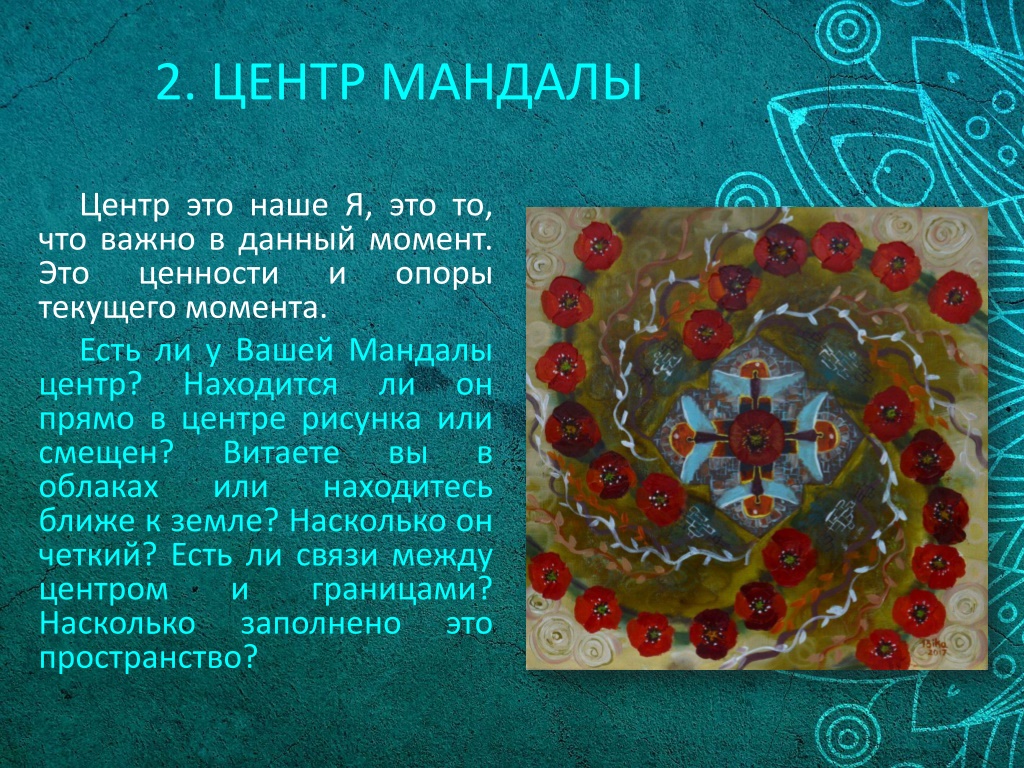 2. ЦЕНТР МАНДАЛЫ

Центр это наше Я, это то, что важно в данный момент. Это ценности и опоры текущего момента.

Есть ли у Вашей Мандалы центр? Находится ли он прямо в центре рисунка или смещен? Витаете вы в облаках или находитесь ближе к земле? Насколько он четкий? Есть ли связи между центром и границами? Насколько заполнено это пространство?